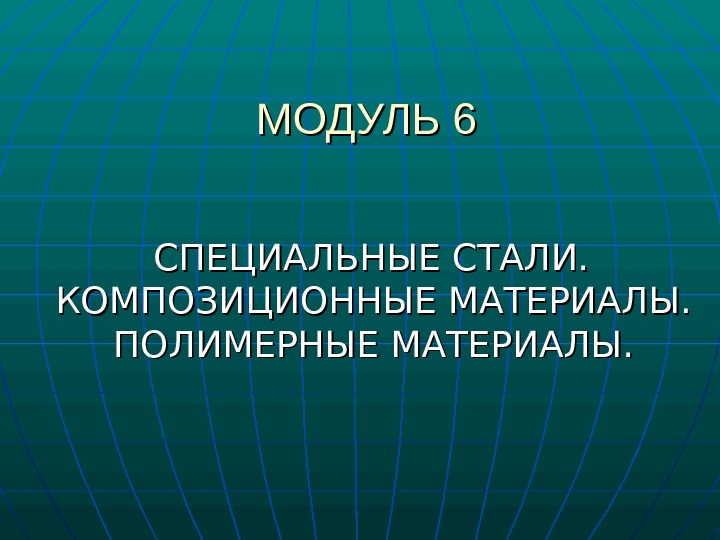 МОДУЛЬ 6

СПЕЦИАЛЬНЫЕ СТАЛИ. КОМПОЗИЦИОННЫЕ МАТЕРИАЛЫ. ПОЛИМЕРНЫЕ МАТЕРИАЛЫ.